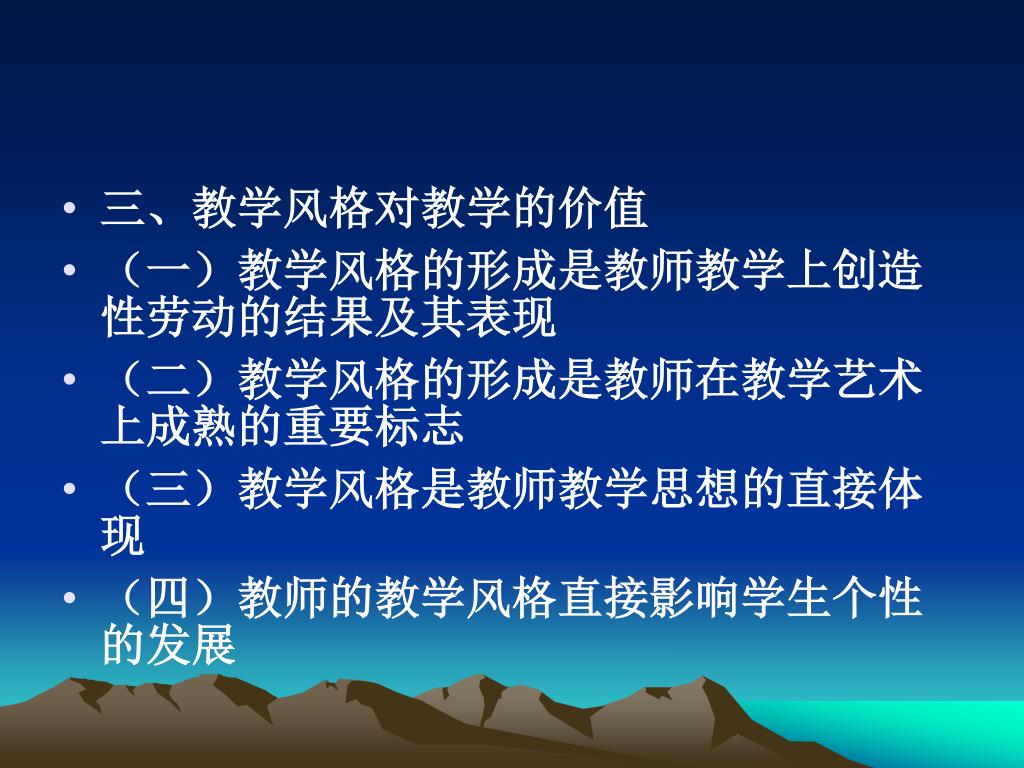 • 三、教学风格对教学的价值

• （一）教学风格的形成是教师教学上创造性劳动的结果及其表现

• （二）教学风格的形成是教师在教学艺术上成熟的重要标志

• （三）教学风格是教师教学思想的直接体现

• （四）教师的教学风格直接影响学生个性的发展